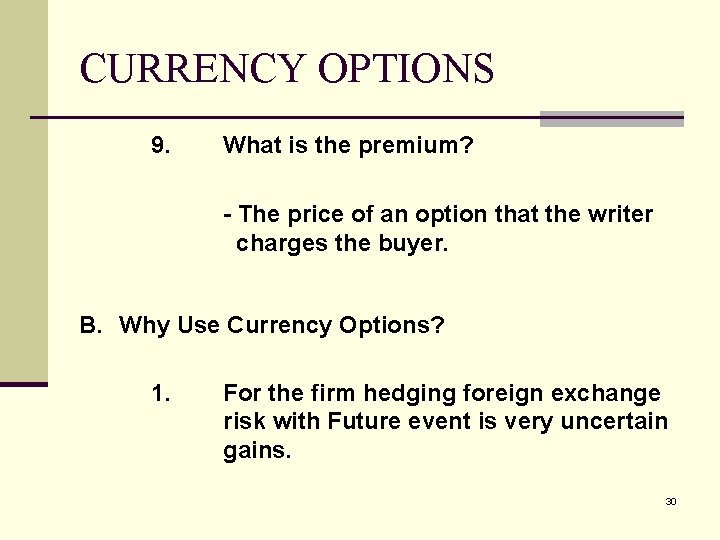 CURRENCY OPTIONS

9. What is the premium?

- The price of an option that the writer charges the buyer.

B. Why Use Currency Options?

1. For the firm hedging foreign exchange risk with Future event is very uncertain gains.

30